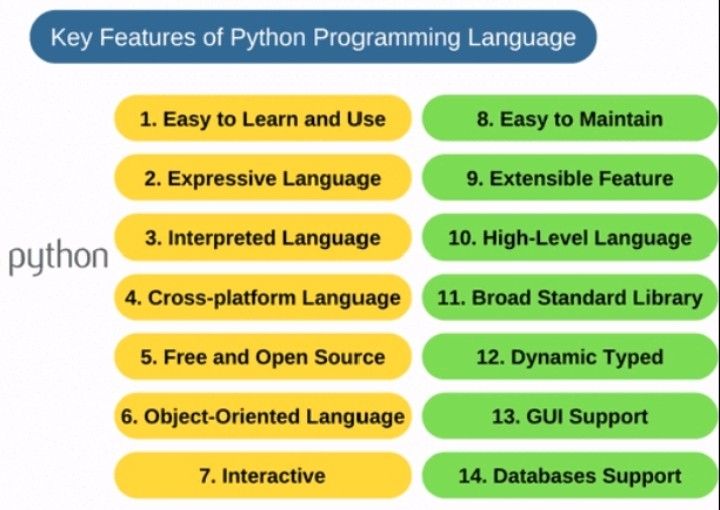 Key Features of Python Programming Language

python

1. Easy to Learn and Use

2. Expressive Language

3. Interpreted Language

4. Cross-platform Language

5. Free and Open Source

6. Object-Oriented Language

7. Interactive

8. Easy to Maintain

9. Extensible Feature

10. High-Level Language

11. Broad Standard Library

12. Dynamic Typed

13. GUI Support

14. Databases Support